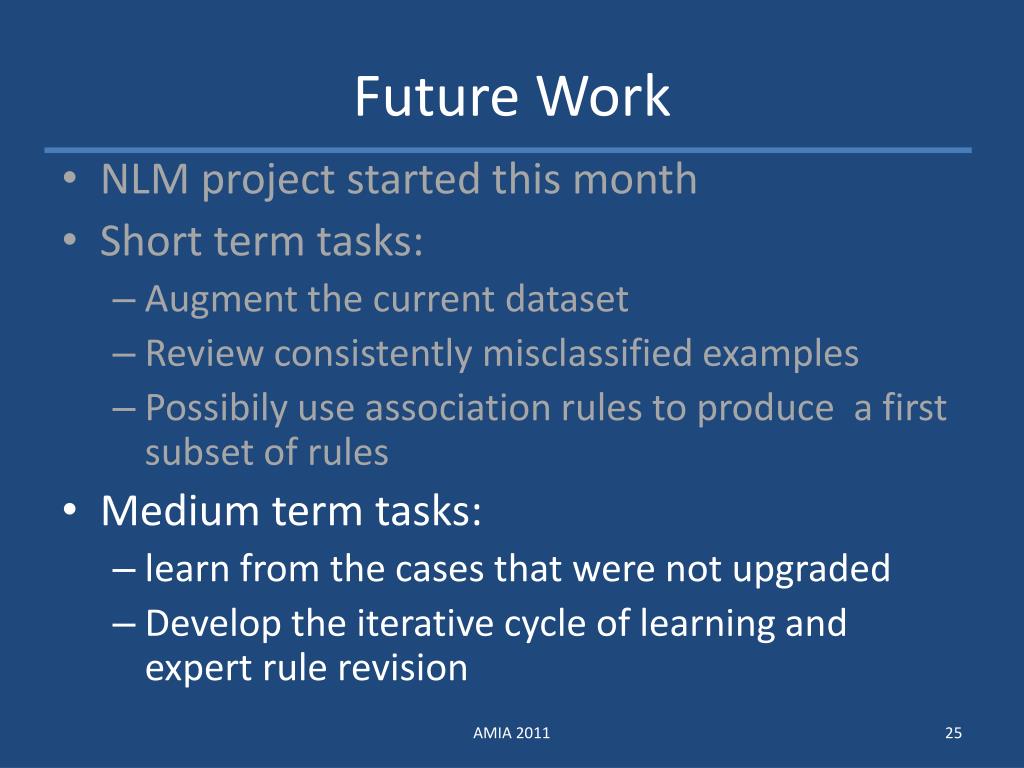 Future Work

• NLM project started this month
• Short term tasks:
– Augment the current dataset
– Review consistently misclassified examples
– Possibily use association rules to produce a first subset of rules
• Medium term tasks:
– learn from the cases that were not upgraded
– Develop the iterative cycle of learning and expert rule revision

AMIA 2011

25